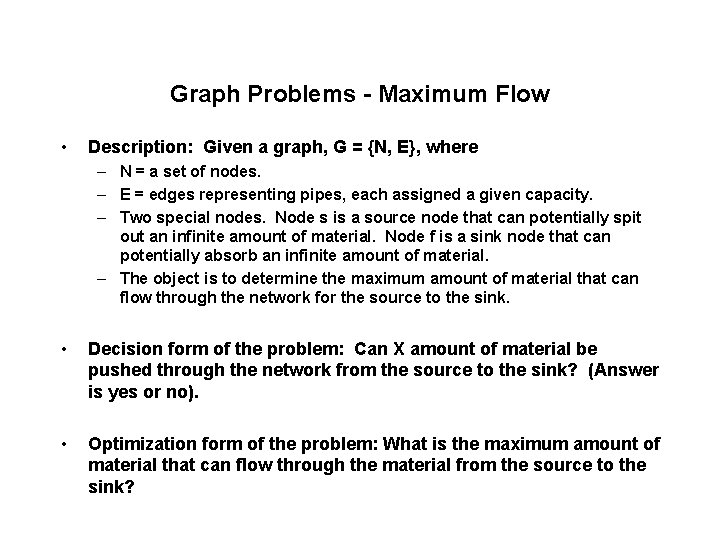 Graph Problems - Maximum Flow

• Description: Given a graph, G = {N, E}, where
– N = a set of nodes.
– E = edges representing pipes, each assigned a given capacity.
– Two special nodes. Node s is a source node that can potentially spit out an infinite amount of material. Node f is a sink node that can potentially absorb an infinite amount of material.
– The object is to determine the maximum amount of material that can flow through the network for the source to the sink.

• Decision form of the problem: Can X amount of material be pushed through the network from the source to the sink? (Answer is yes or no).

• Optimization form of the problem: What is the maximum amount of material that can flow through the material from the source to the sink?